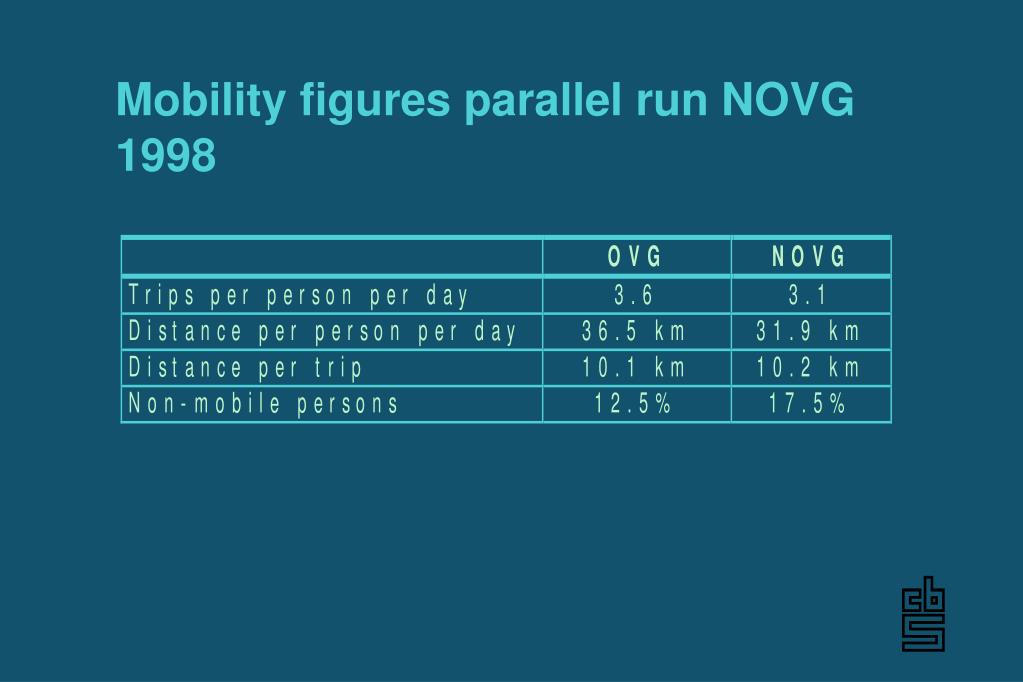 Mobility figures parallel run NOVG 1998

| | OVG | NOVG |
|---|---|---|
| Trips per person per day | 3.6 | 3.1 |
| Distance per person per day | 36.5 km | 31.9 km |
| Distance per trip | 10.1 km | 10.2 km |
| Non-mobile persons | 12.5% | 17.5% |

cbs